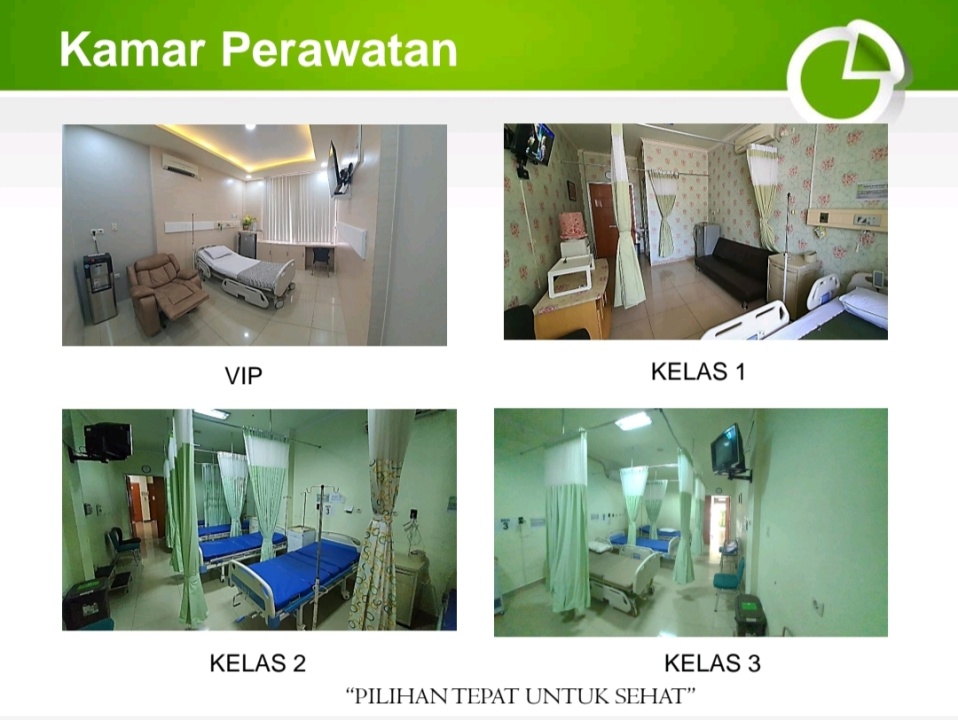 Kamar Perawatan

VIP

KELAS 1

KELAS 2

KELAS 3

"PILIHAN TEPAT UNTUK SEHAT"